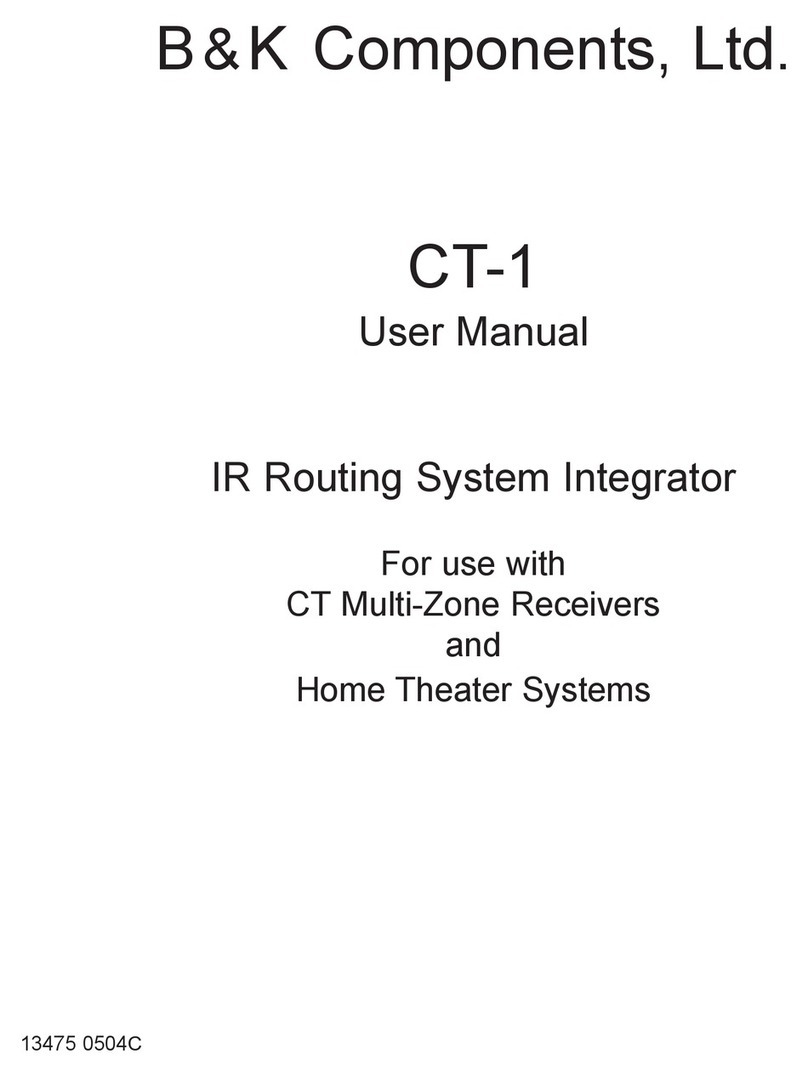 B&K Components, Ltd.

CT-1
User Manual

IR Routing System Integrator

For use with
CT Multi-Zone Receivers
and
Home Theater Systems

13475 0504C